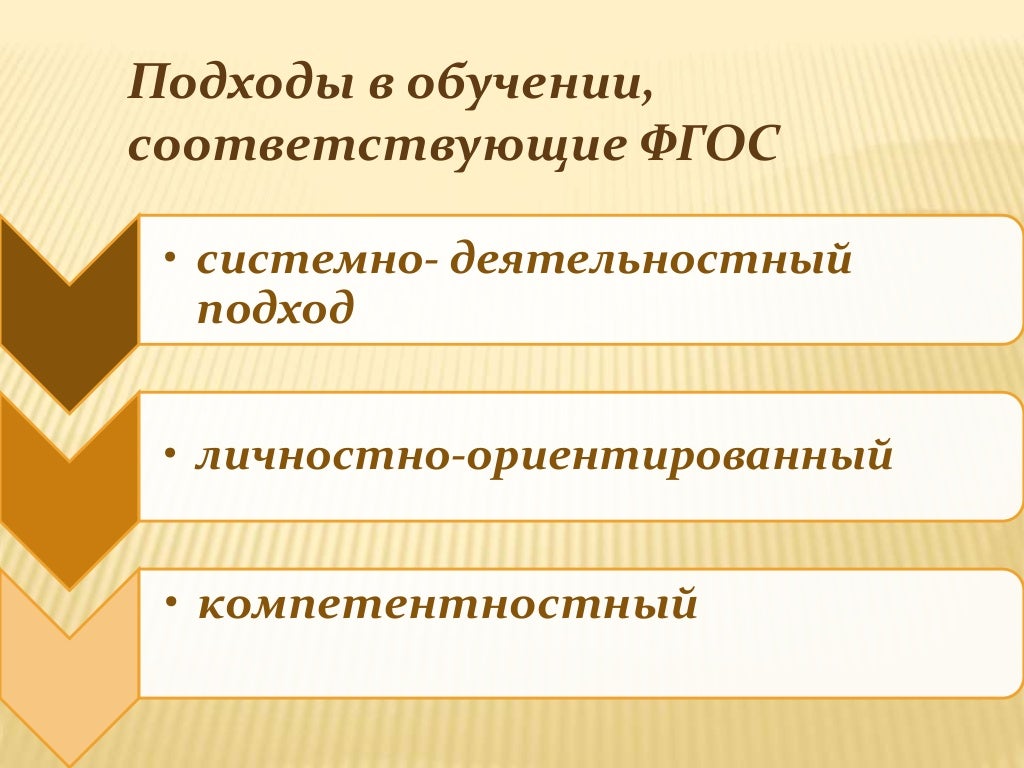 Подходы в обучении, соответствующие ФГОС

• системно- деятельностный подход

• личностно-ориентированный

• компетентностный